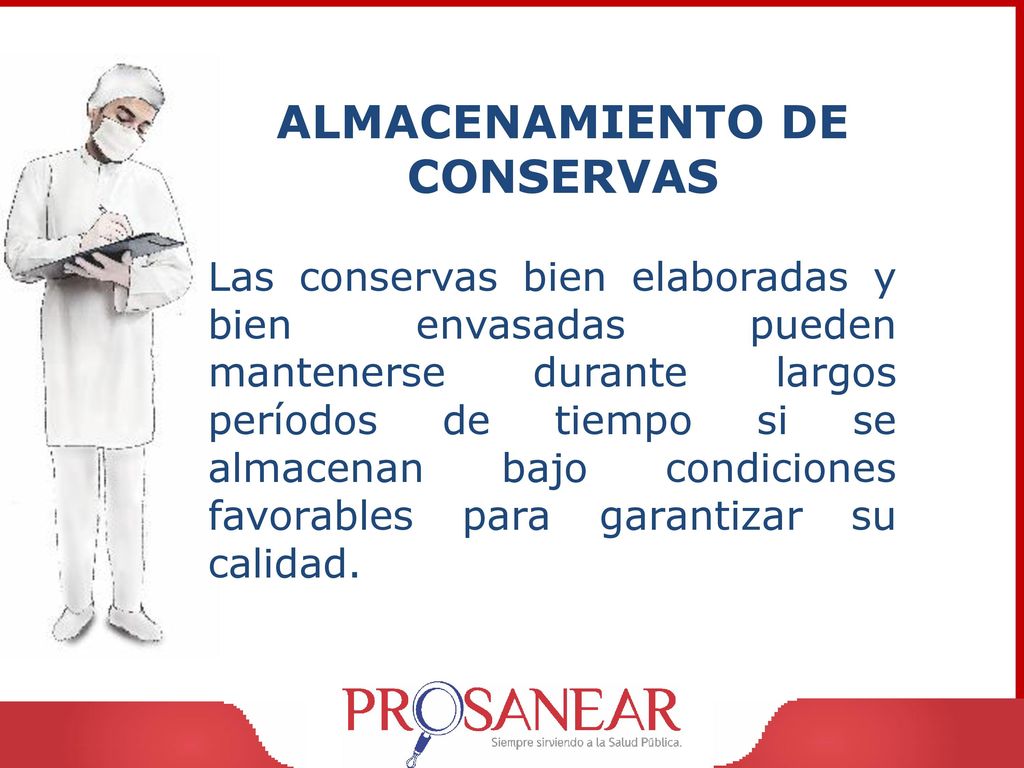 ALMACENAMIENTO DE CONSERVAS

Las conservas bien elaboradas y bien envasadas pueden mantenerse durante largos períodos de tiempo si se almacenan bajo condiciones favorables para garantizar su calidad.

PROSANEAR
Siempre sirviendo a la Salud Pública.